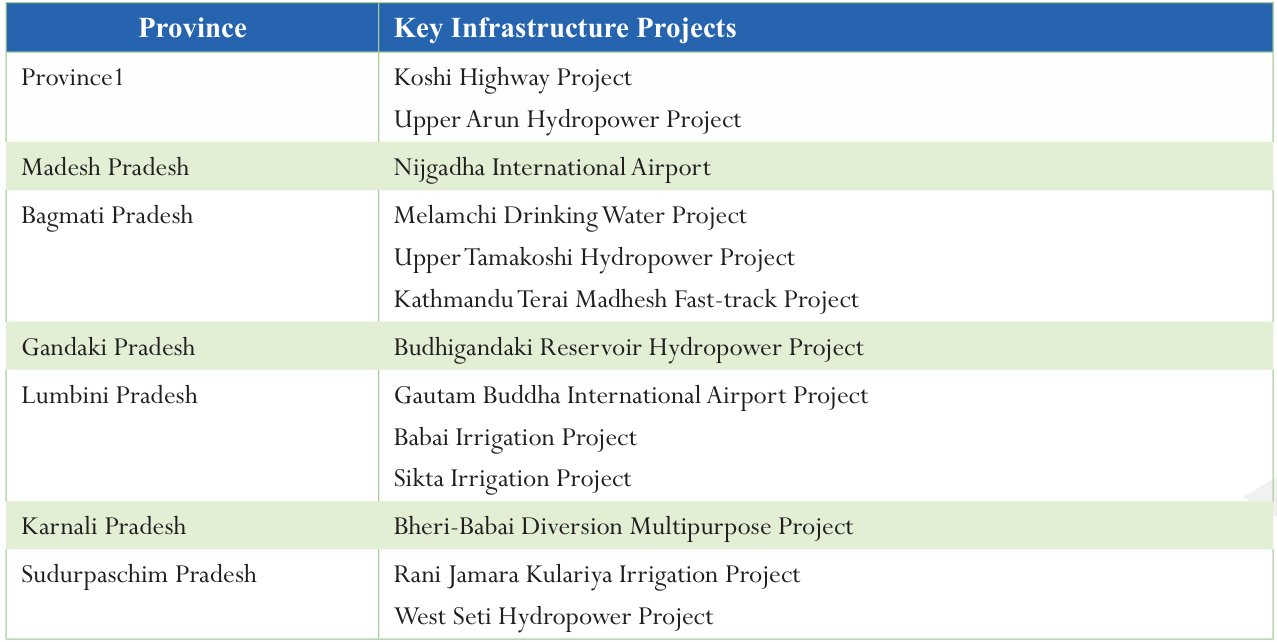 | Province | Key Infrastructure Projects |
|---|---|
| Province1 | Koshi Highway Project<br>Upper Arun Hydropower Project |
| Madesh Pradesh | Nijgadha International Airport |
| Bagmati Pradesh | Melamchi Drinking Water Project<br>Upper Tamakoshi Hydropower Project<br>Kathmandu Terai Madhesh Fast-track Project |
| Gandaki Pradesh | Budhigandaki Reservoir Hydropower Project |
| Lumbini Pradesh | Gautam Buddha International Airport Project<br>Babai Irrigation Project<br>Sikta Irrigation Project |
| Karnali Pradesh | Bheri-Babai Diversion Multipurpose Project |
| Sudurpaschim Pradesh | Rani Jamara Kulariya Irrigation Project<br>West Seti Hydropower Project |